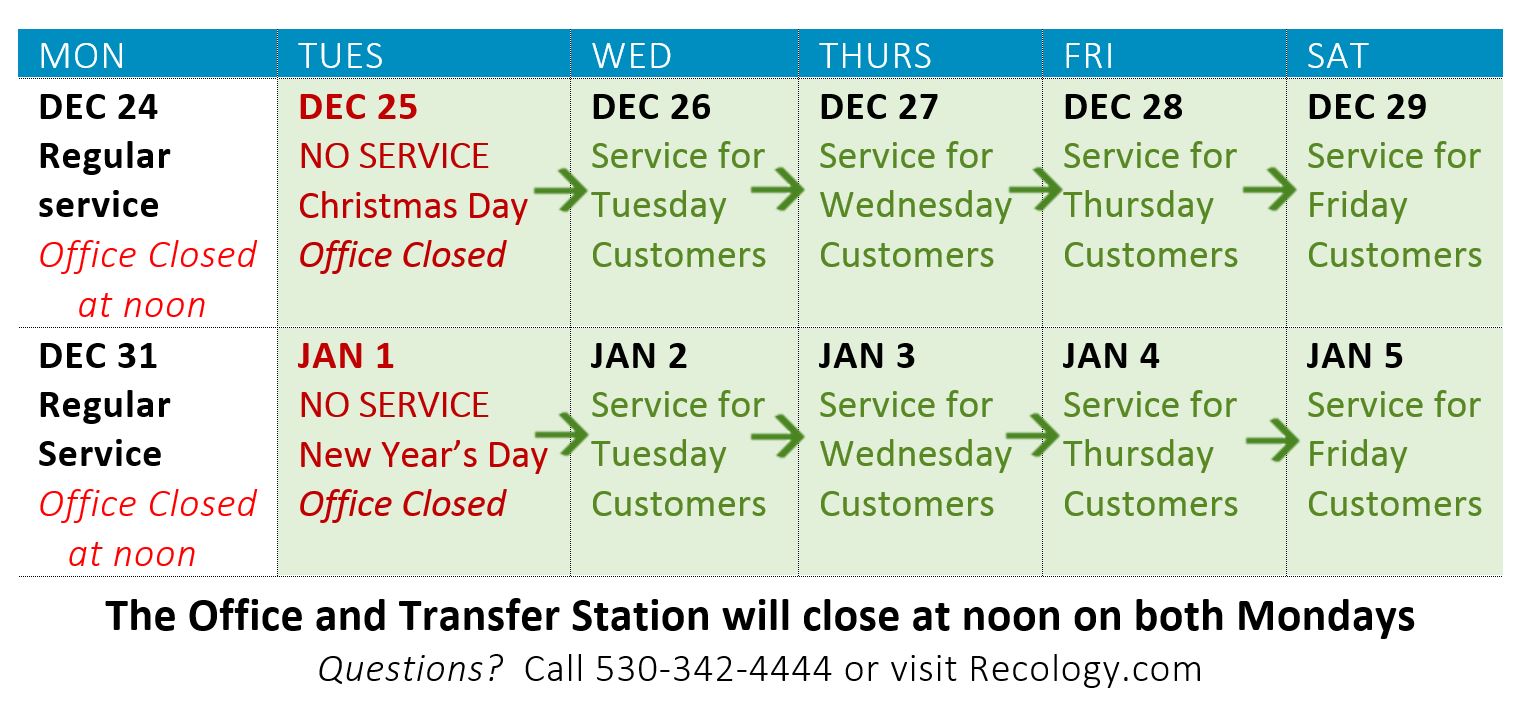 | MON | TUES | WED | THURS | FRI | SAT |
|---|---|---|---|---|---|
| DEC 24 Regular service Office Closed at noon | DEC 25 NO SERVICE Christmas Day Office Closed | DEC 26 Service for Tuesday Customers | DEC 27 Service for Wednesday Customers | DEC 28 Service for Thursday Customers | DEC 29 Service for Friday Customers |
| DEC 31 Regular Service Office Closed at noon | JAN 1 NO SERVICE New Year's Day Office Closed | JAN 2 Service for Tuesday Customers | JAN 3 Service for Wednesday Customers | JAN 4 Service for Thursday Customers | JAN 5 Service for Friday Customers |

The Office and Transfer Station will close at noon on both Mondays

Questions? Call 530-342-4444 or visit Recology.com